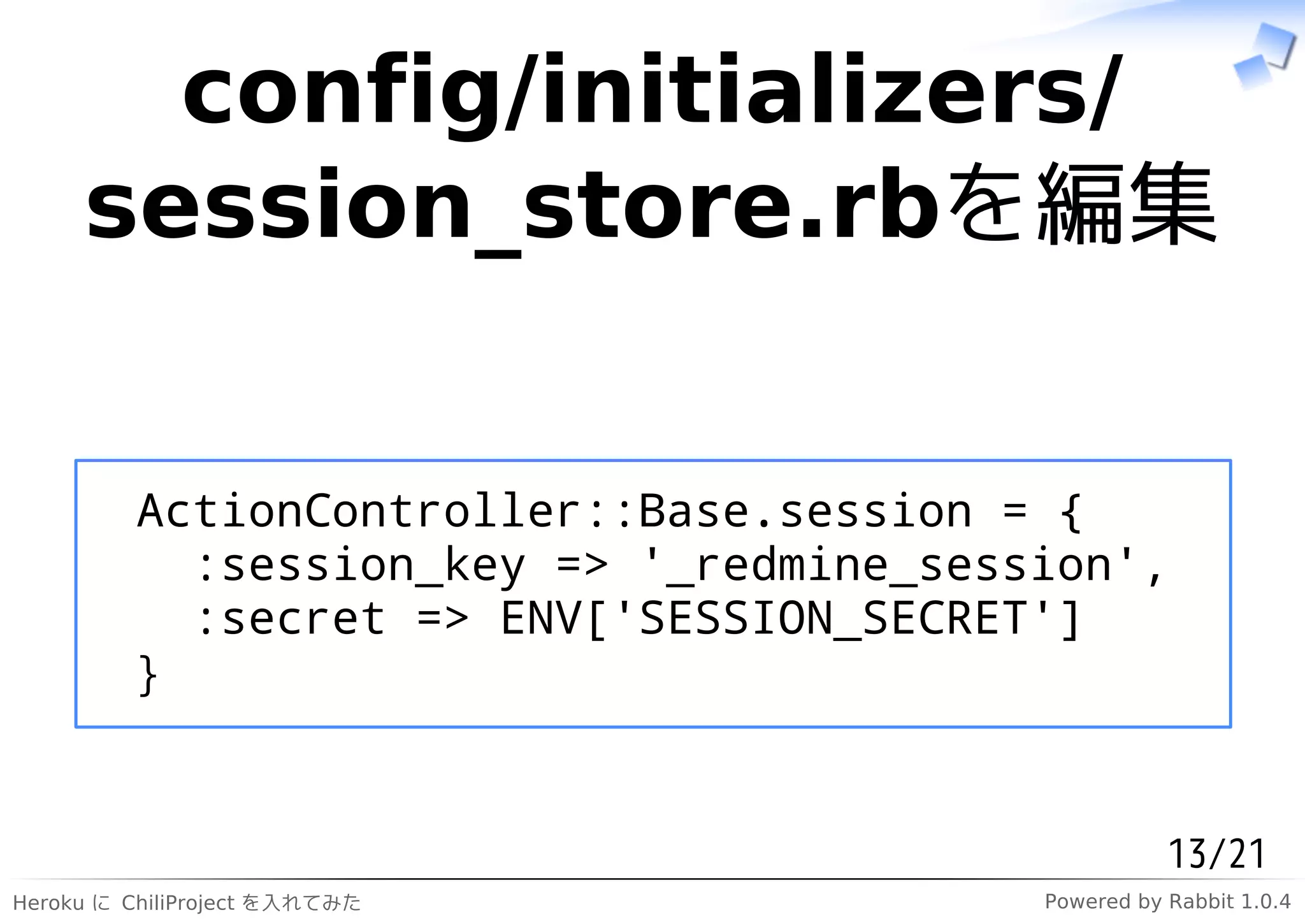 config/initializers/session_store.rbを編集

ActionController::Base.session = {
  :session_key => '_redmine_session',
  :secret => ENV['SESSION_SECRET']
}

13/21

Heroku に ChiliProject を入れてみた

Powered by Rabbit 1.0.4